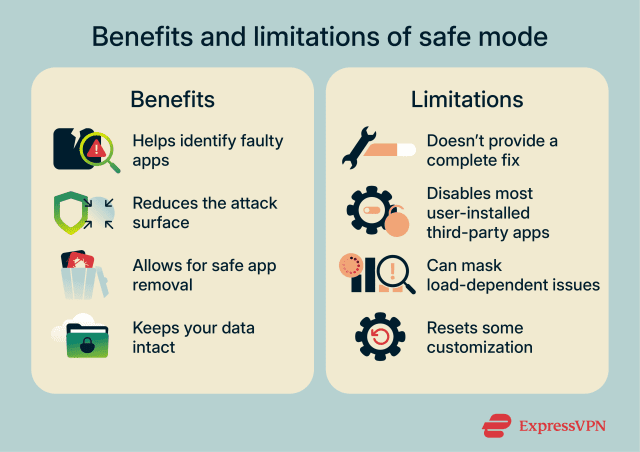 Benefits and limitations of safe mode

Benefits

Helps identify faulty apps

Reduces the attack surface

Allows for safe app removal

Keeps your data intact

Limitations

Doesn't provide a complete fix

Disables most user-installed third-party apps

Can mask load-dependent issues

Resets some customization

ExpressVPN